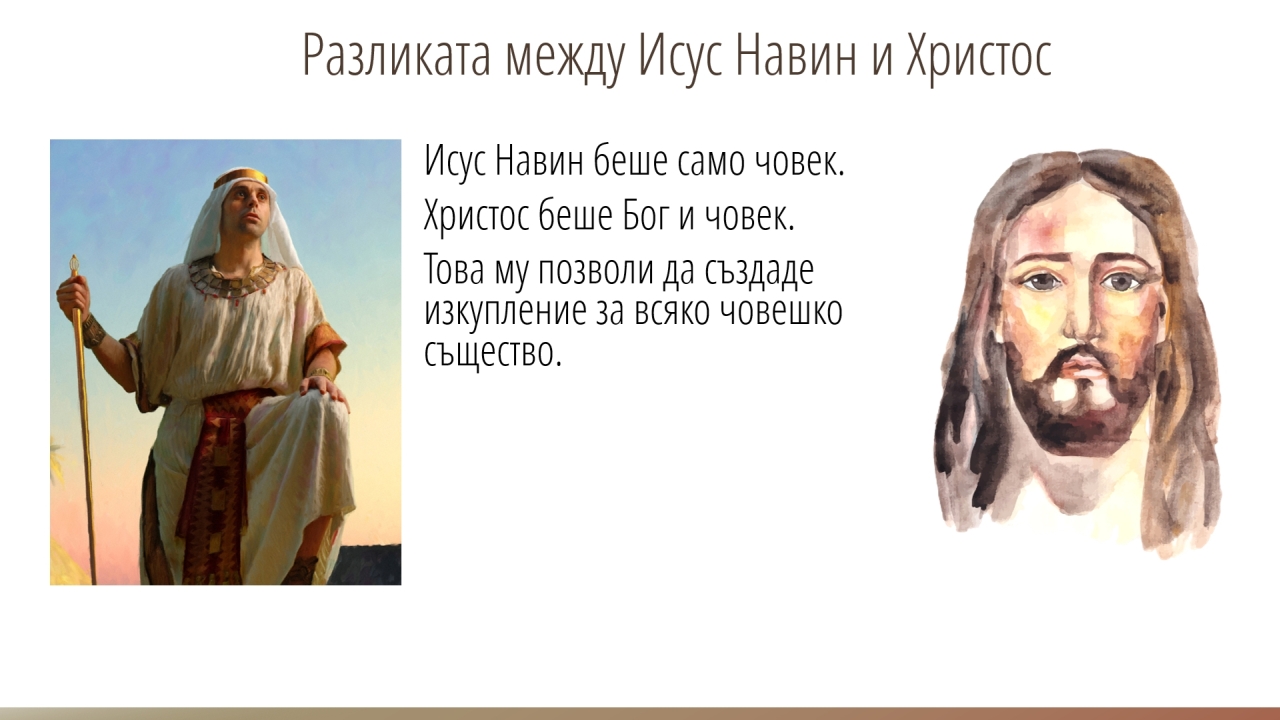 Разликата между Исус Навин и Христос

Исус Навин беше само човек.

Христос беше Бог и човек.

Това му позволи да създаде изкупление за всяко човешко същество.